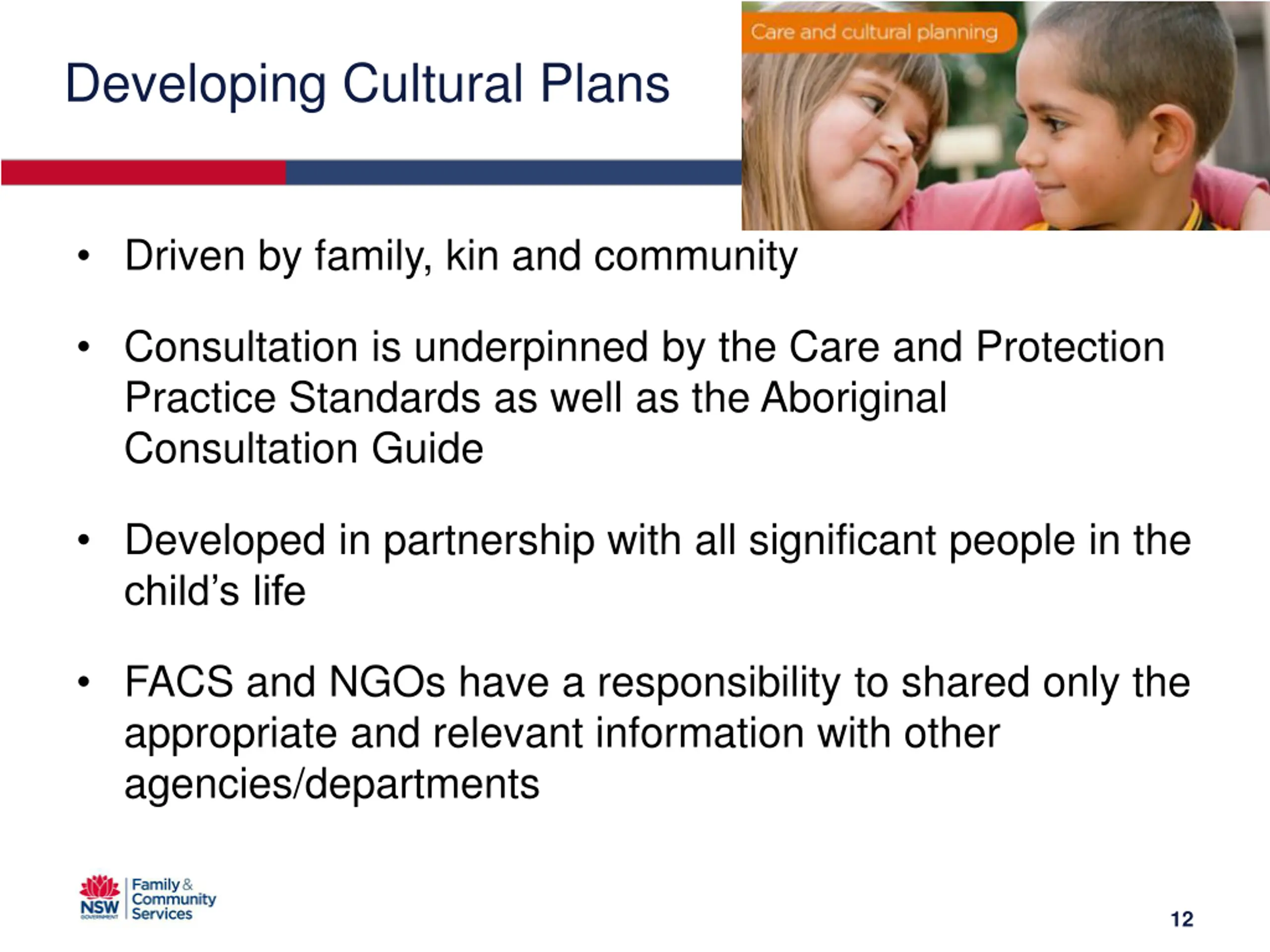 Developing Cultural Plans

Care and cultural planning

• Driven by family, kin and community

• Consultation is underpinned by the Care and Protection Practice Standards as well as the Aboriginal Consultation Guide

• Developed in partnership with all significant people in the child's life

• FACS and NGOs have a responsibility to shared only the appropriate and relevant information with other agencies/departments

NSW GOVERNMENT Family & Community Services

12